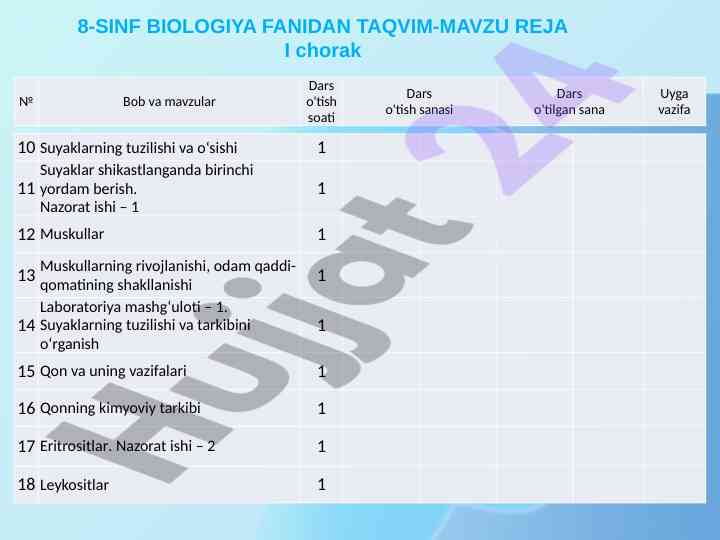 8-SINF BIOLOGIYA FANIDAN TAQVIM-MAVZU REJA
I chorak

| № | Bob va mavzular | Dars o'tish soati | Dars o'tish sanasi | Dars o'tilgan sana | Uyga vazifa |
|---|---|---|---|---|---|
| 10 | Suyaklarning tuzilishi va o'sishi | 1 | | | |
| 11 | Suyaklar shikastlanganda birinchi yordam berish. Nazorat ishi – 1 | 1 | | | |
| 12 | Muskullar | 1 | | | |
| 13 | Muskullarning rivojlanishi, odam qaddi-qomatining shakllanishi | 1 | | | |
| 14 | Laboratoriya mashg'uloti – 1. Suyaklarning tuzilishi va tarkibini o'rganish | 1 | | | |
| 15 | Qon va uning vazifalari | 1 | | | |
| 16 | Qonning kimyoviy tarkibi | 1 | | | |
| 17 | Eritrositlar. Nazorat ishi – 2 | 1 | | | |
| 18 | Leykositlar | 1 | | | |

Hujjat 24